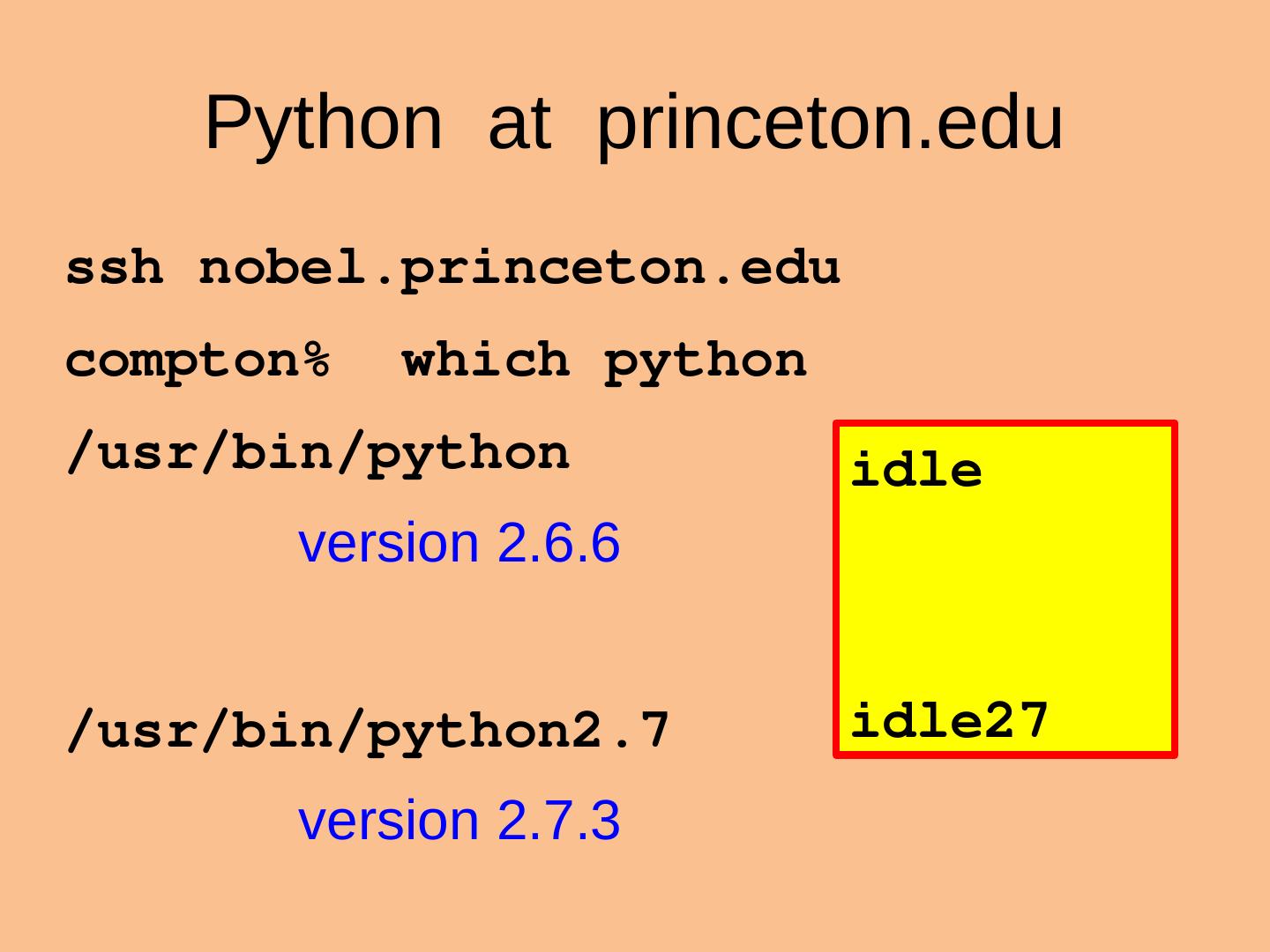 Python at princeton.edu

ssh nobel.princeton.edu

compton% which python

/usr/bin/python

version 2.6.6

/usr/bin/python2.7

version 2.7.3

idle

idle27